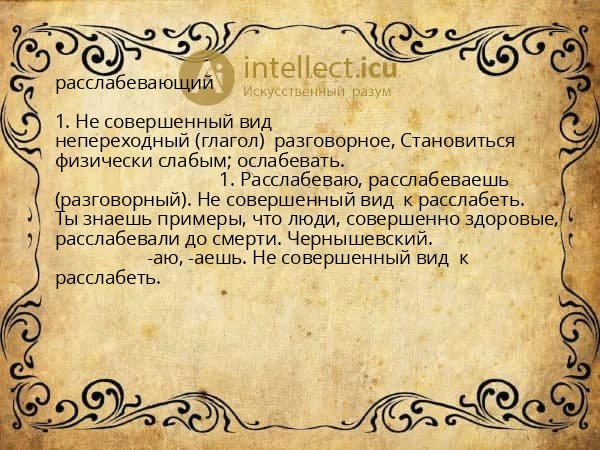 intellect.icu
Искусственный разум

расслабевающий

1. Не совершенный вид непереходный (глагол) разговорное, Становиться физически слабым; ослабевать.
1. Расслабеваю, расслабеваешь (разговорный). Не совершенный вид к расслабеть. Ты знаешь примеры, что люди, совершенно здоровые, расслабевали до смерти. Чернышевский.
-аю, -аешь. Не совершенный вид к расслабеть.